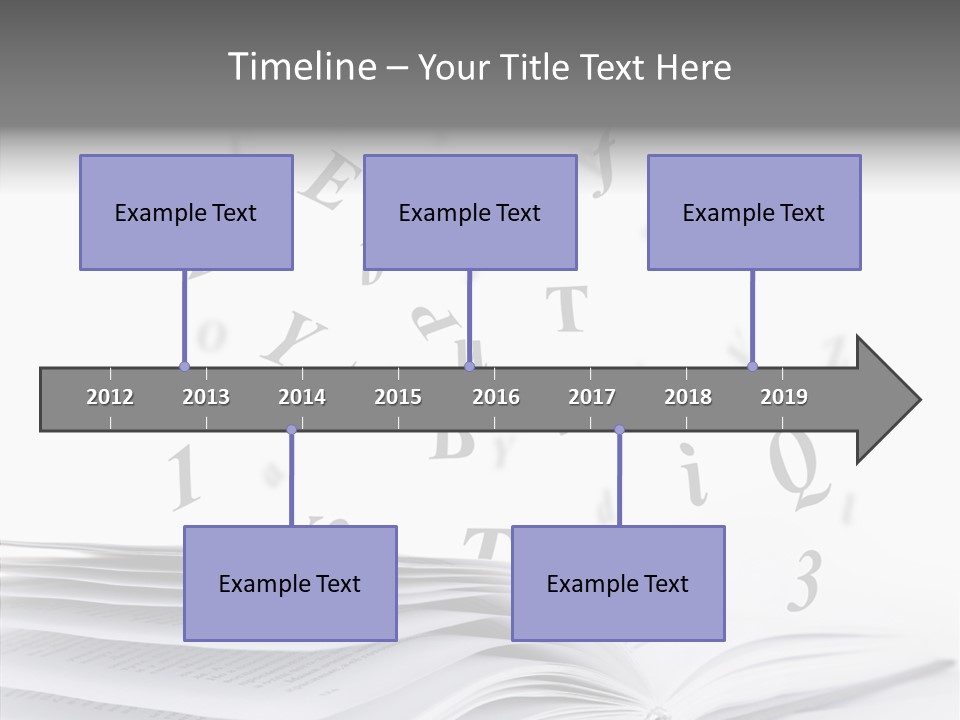 Timeline – Your Title Text Here

Example Text

Example Text

Example Text

2012 2013 2014 2015 2016 2017 2018 2019

Example Text

Example Text